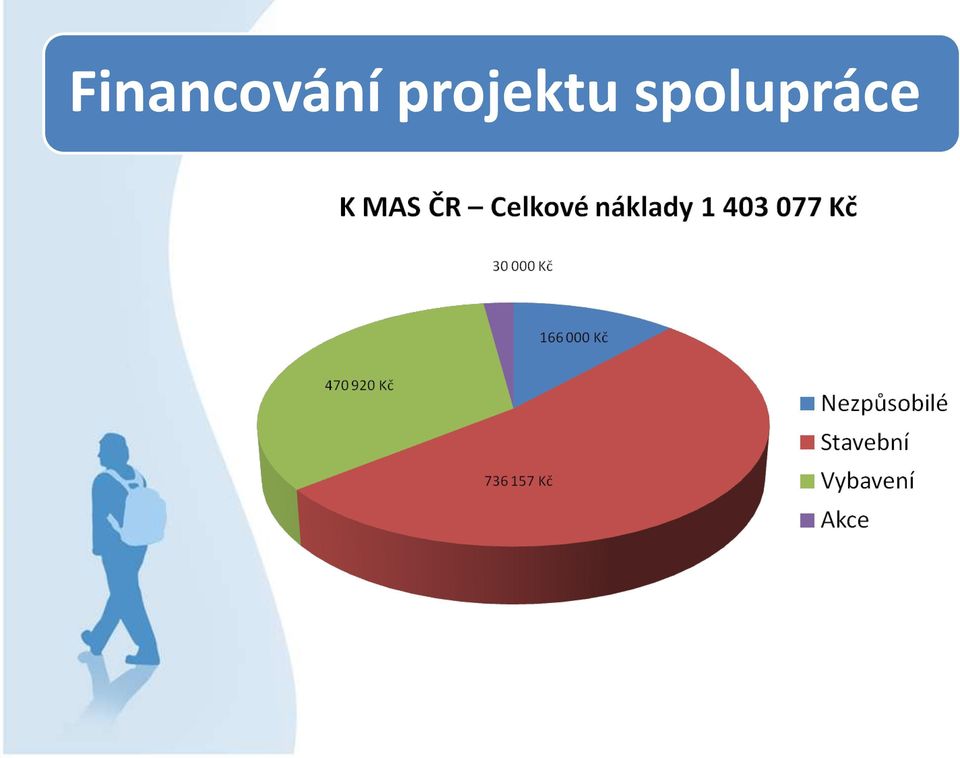 Financování projektu spolupráce

K MAS ČR – Celkové náklady 1 403 077 Kč

30 000 Kč

166 000 Kč

470 920 Kč

736 157 Kč

Nezpůsobilé
Stavební
Vybavení
Akce